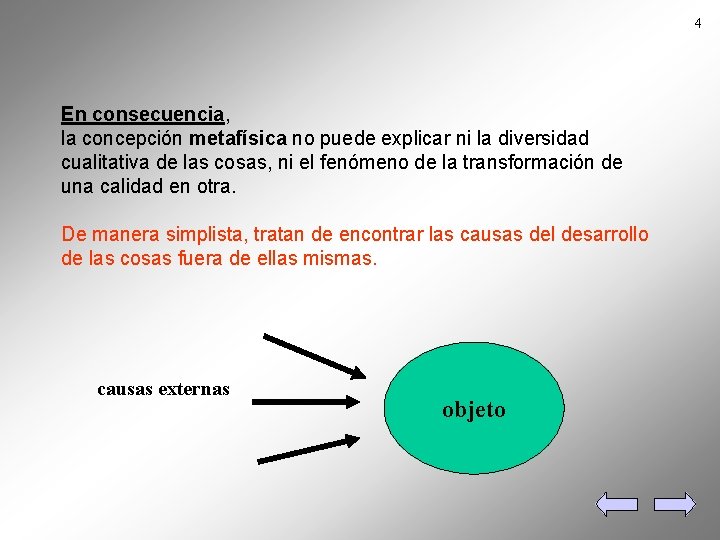 4

En consecuencia,
la concepción metafísica no puede explicar ni la diversidad cualitativa de las cosas, ni el fenómeno de la transformación de una calidad en otra.

De manera simplista, tratan de encontrar las causas del desarrollo de las cosas fuera de ellas mismas.

causas externas

objeto